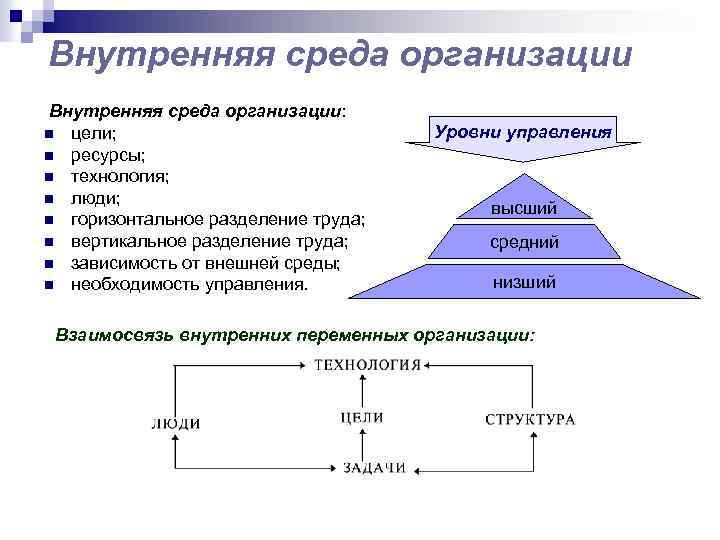 Внутренняя среда организации

Внутренняя среда организации:
- цели;
- ресурсы;
- технология;
- люди;
- горизонтальное разделение труда;
- вертикальное разделение труда;
- зависимость от внешней среды;
- необходимость управления.

Уровни управления

высший
средний
низший

Взаимосвязь внутренних переменных организации:

ТЕХНОЛОГИЯ
ЛЮДИ
ЦЕЛИ
СТРУКТУРА
ЗАДАЧИ